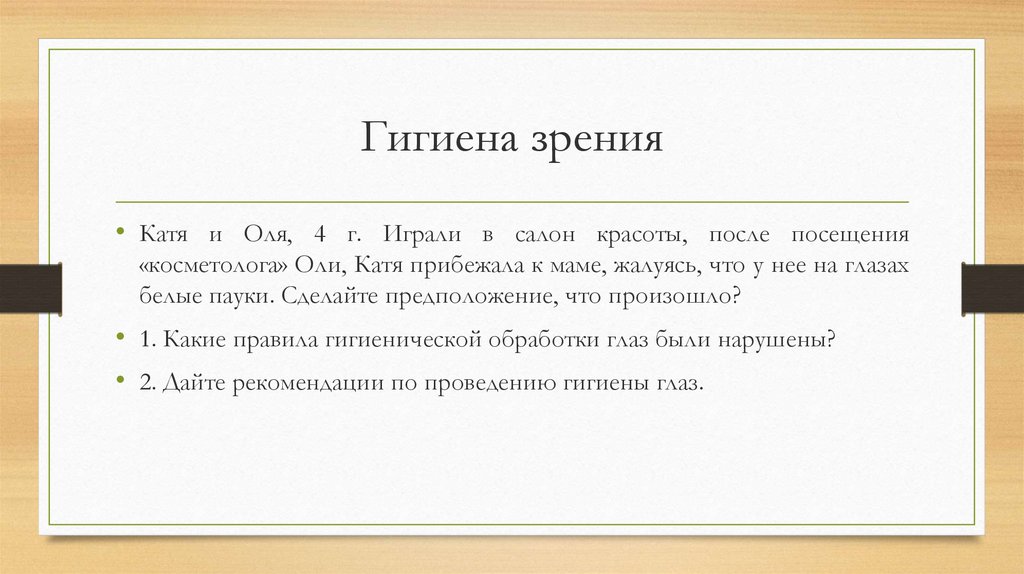 Гигиена зрения

• Катя и Оля, 4 г. Играли в салон красоты, после посещения «косметолога» Оли, Катя прибежала к маме, жалуясь, что у нее на глазах белые пауки. Сделайте предположение, что произошло?

• 1. Какие правила гигиенической обработки глаз были нарушены?

• 2. Дайте рекомендации по проведению гигиены глаз.